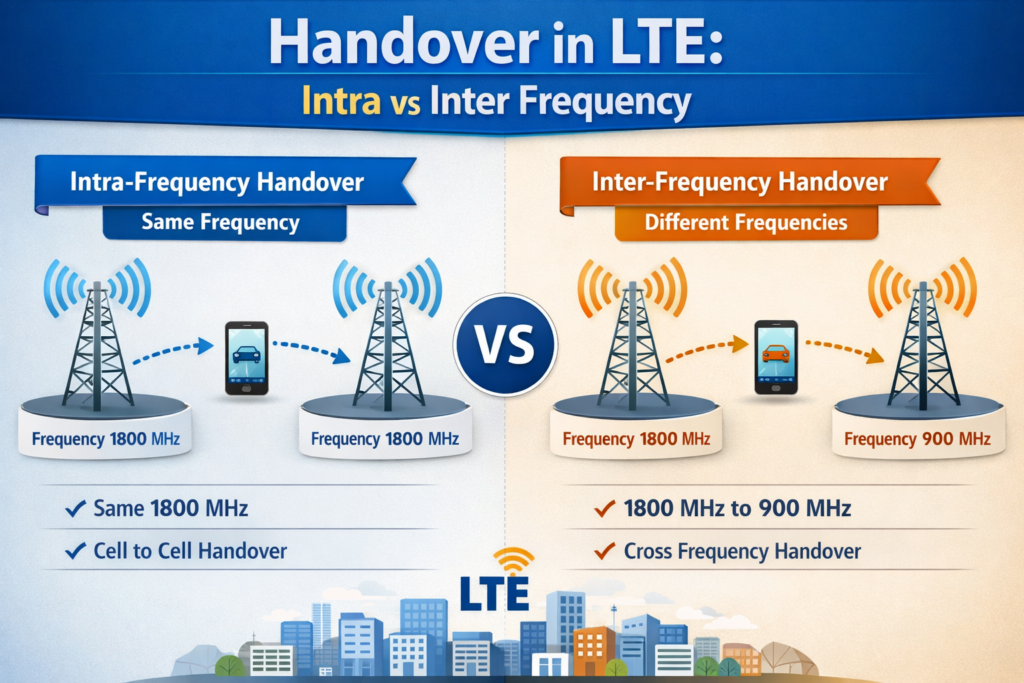 Handover in LTE:
Intra vs Inter Frequency

Intra-Frequency Handover
Same Frequency

Frequency 1800 MHz
Frequency 1800 MHz

✓ Same 1800 MHz
✓ Cell to Cell Handover

VS

Inter-Frequency Handover
Different Frequencies

Frequency 1800 MHz
Frequency 900 MHz

✓ 1800 MHz to 900 MHz
✓ Cross Frequency Handover

LTE